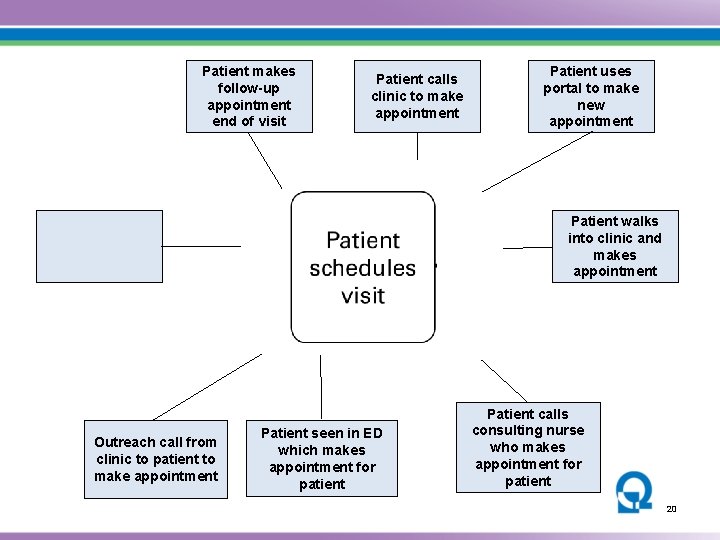 Patient makes follow-up appointment end of visit

Patient calls clinic to make appointment

Patient uses portal to make new appointment

Patient schedules visit

Patient walks into clinic and makes appointment

Outreach call from clinic to patient to make appointment

Patient seen in ED which makes appointment for patient

Patient calls consulting nurse who makes appointment for patient

20